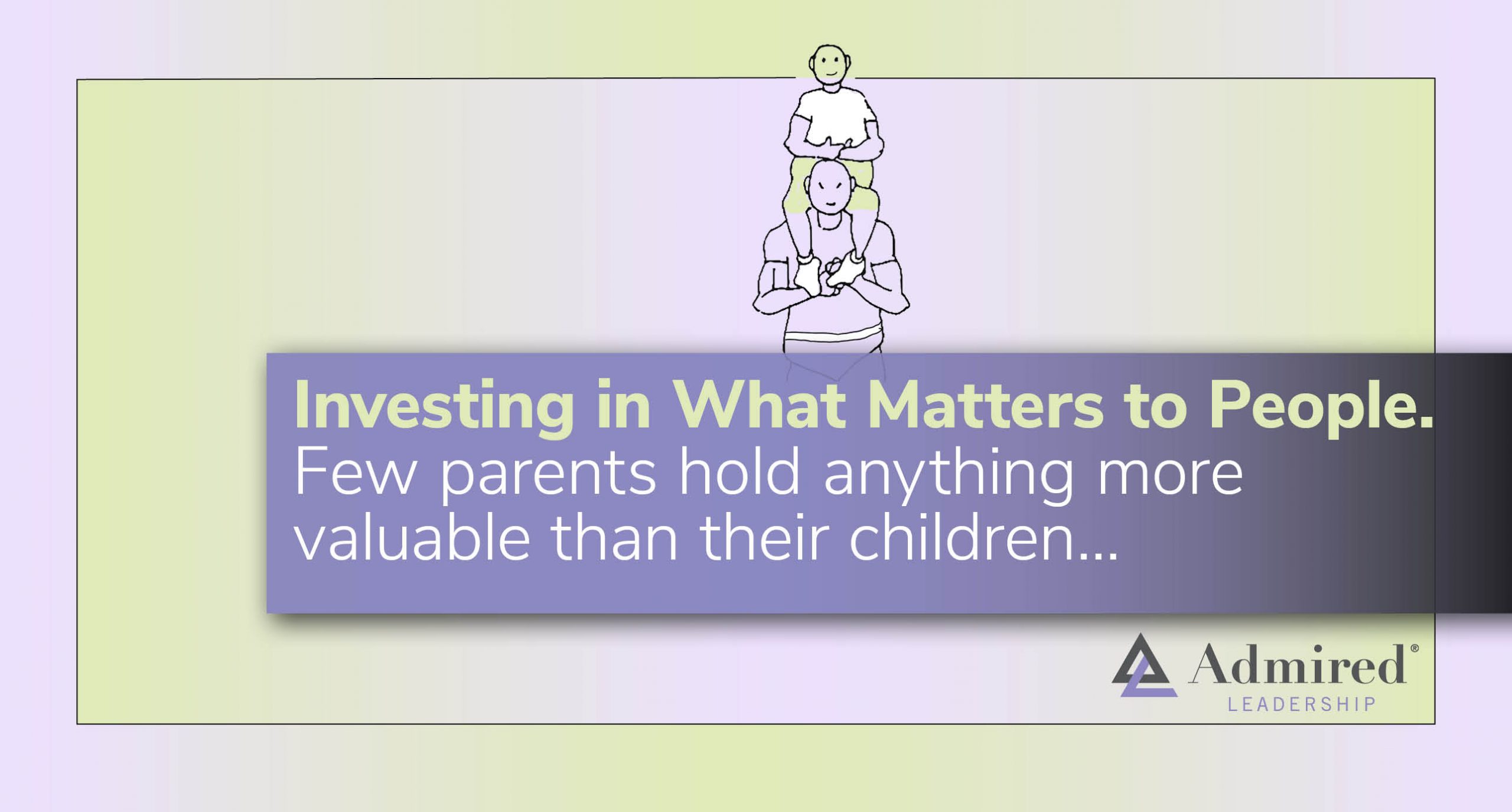 Investing in What Matters to People.
Few parents hold anything more valuable than their children...

Admired®
LEADERSHIP